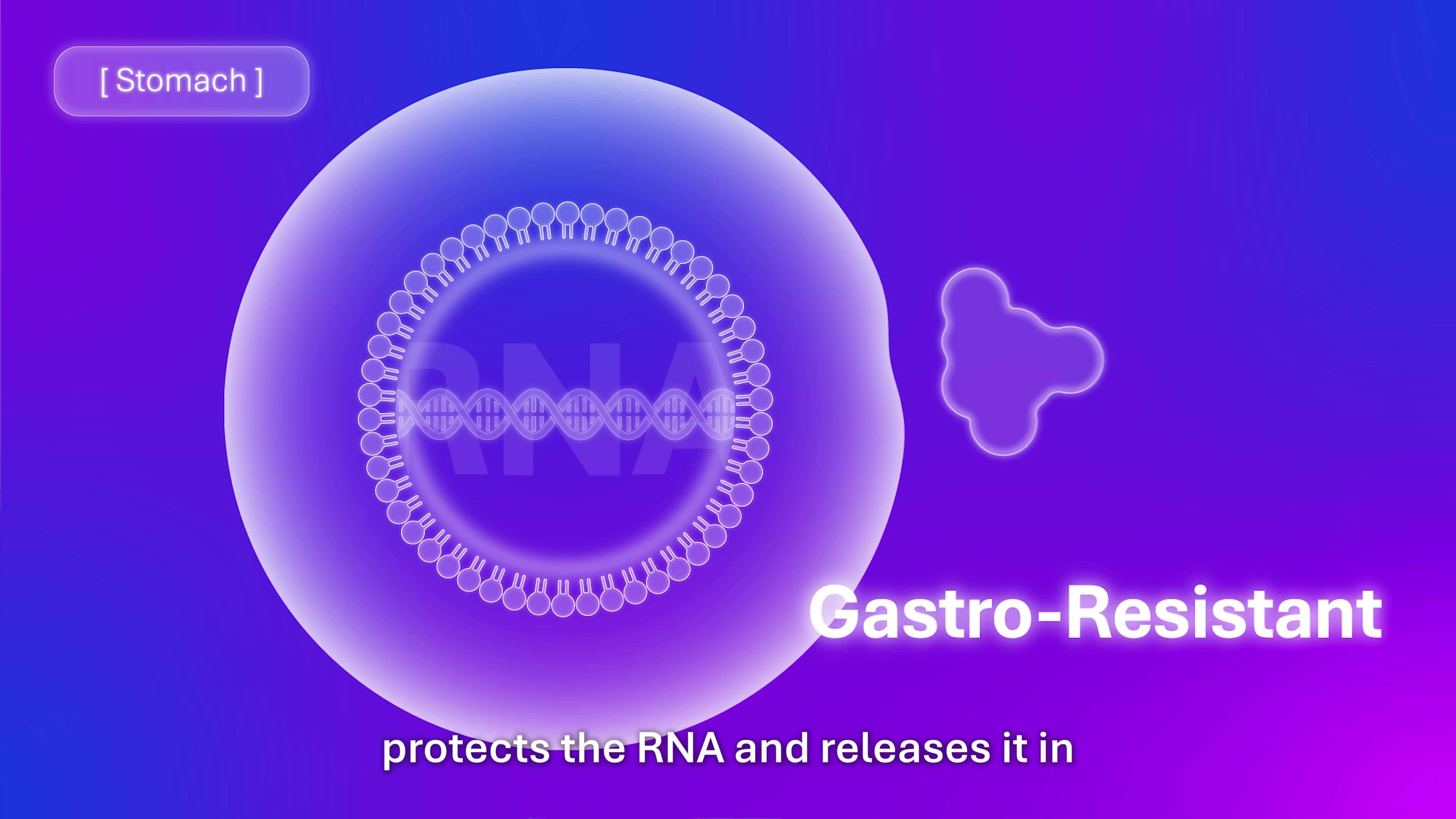 [ Stomach ]

RNA

Gastro-Resistant

protects the RNA and releases it in